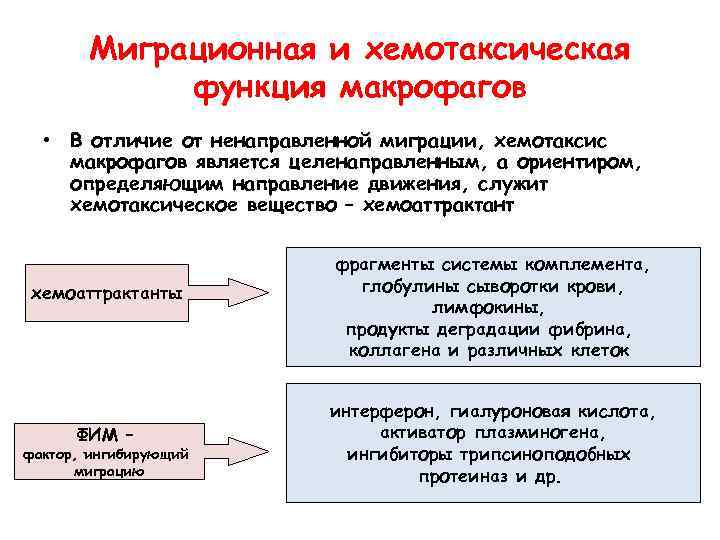 Миграционная и хемотаксическая функция макрофагов

• В отличие от ненаправленной миграции, хемотаксис макрофагов является целенаправленным, а ориентиром, определяющим направление движения, служит хемотаксическое вещество – хемоаттрактант

хемоаттрактанты

фрагменты системы комплемента, глобулины сыворотки крови, лимфокины, продукты деградации фибрина, коллагена и различных клеток

ФИМ – фактор, ингибирующий миграцию

интерферон, гиалуроновая кислота, активатор плазминогена, ингибиторы трипсиноподобных протеиназ и др.